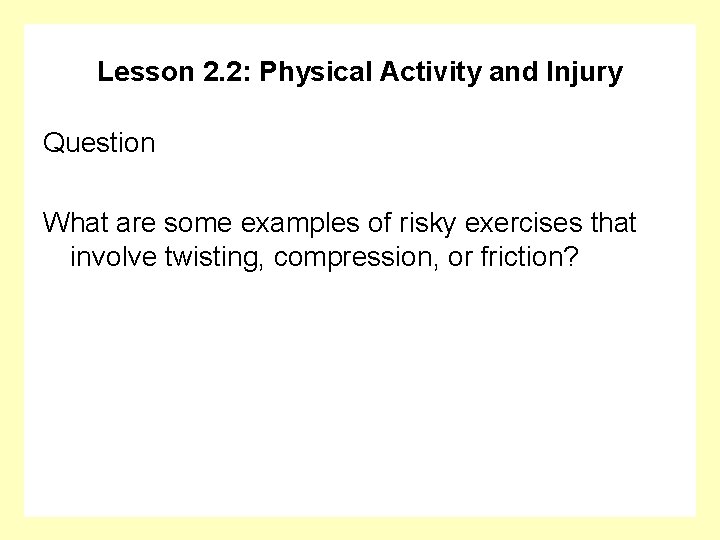 Lesson 2.2: Physical Activity and Injury

Question

What are some examples of risky exercises that involve twisting, compression, or friction?